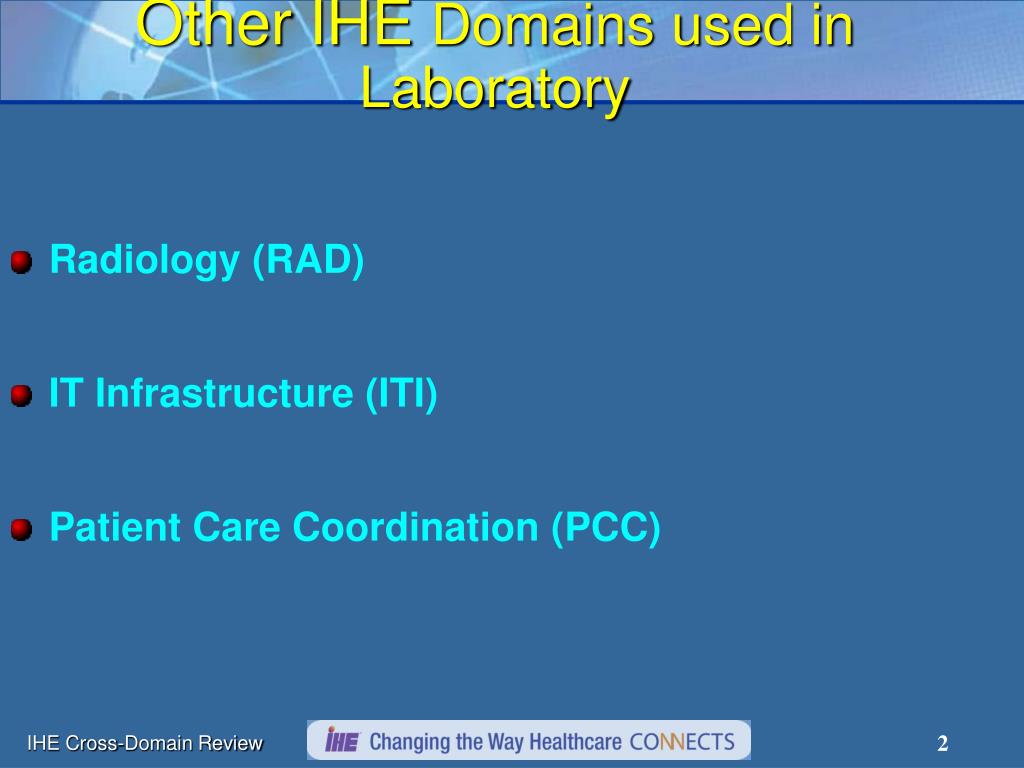 Other IHE Domains used in Laboratory

Radiology (RAD)

IT Infrastructure (ITI)

Patient Care Coordination (PCC)

IHE Cross-Domain Review

IHE Changing the Way Healthcare CONNECTS

2